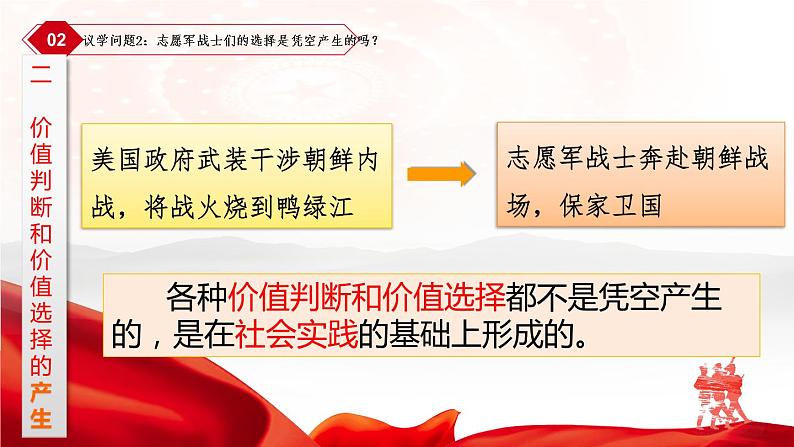 02 议学问题2：志愿军战士们的选择是凭空产生的吗？

二 价值判断和价值选择的产生

美国政府武装干涉朝鲜内战，将战火烧到鸭绿江

志愿军战士奔赴朝鲜战场，保家卫国

各种价值判断和价值选择都不是凭空产生的，是在社会实践的基础上形成的。